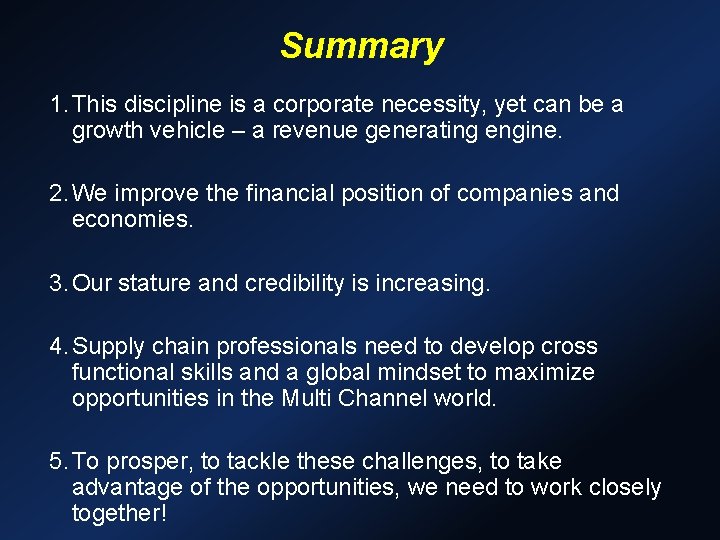 Summary

1. This discipline is a corporate necessity, yet can be a growth vehicle – a revenue generating engine.

2. We improve the financial position of companies and economies.

3. Our stature and credibility is increasing.

4. Supply chain professionals need to develop cross functional skills and a global mindset to maximize opportunities in the Multi Channel world.

5. To prosper, to tackle these challenges, to take advantage of the opportunities, we need to work closely together!